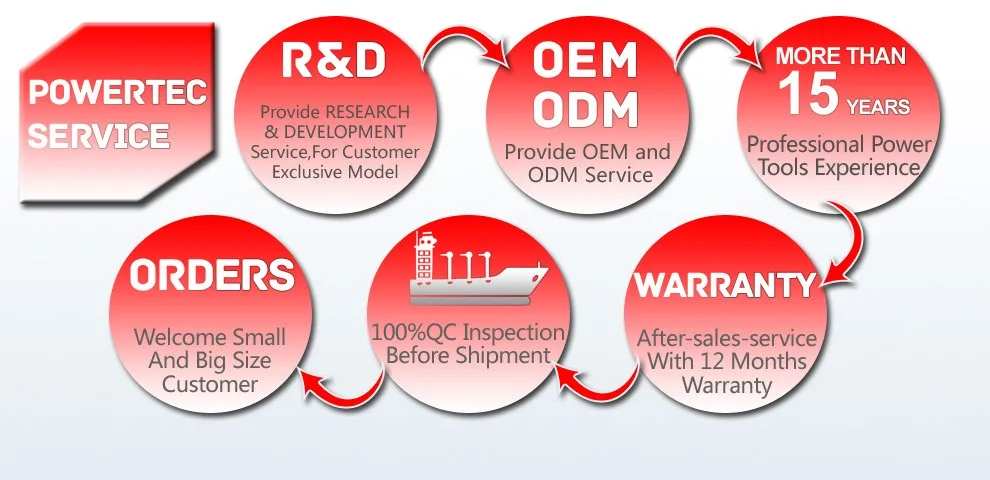 POWERTEC SERVICE

R&D

Provide RESEARCH & DEVELOPMENT Service,For Customer Exclusive Model

OEM ODM

Provide OEM and ODM Service

MORE THAN 15 YEARS

Professional Power Tools Experience

WARRANTY

After-sales-service With 12 Months Warranty

100%QC Inspection Before Shipment

ORDERS

Welcome Small And Big Size Customer